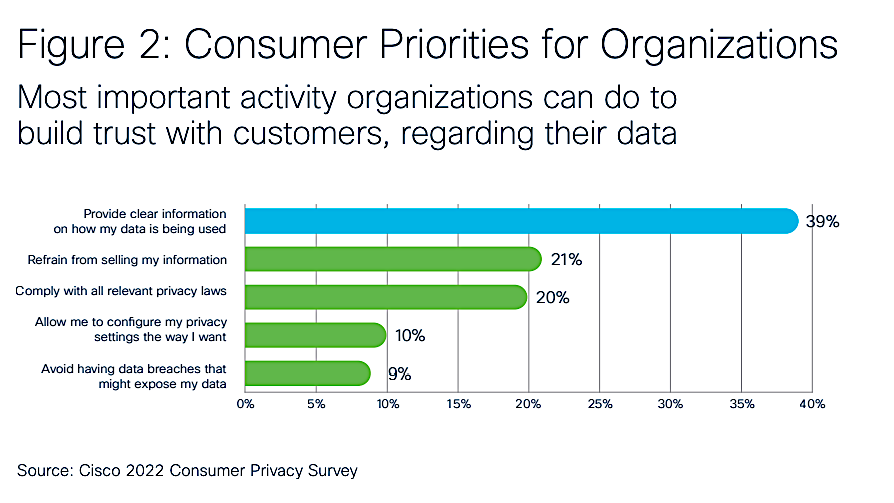 Figure 2: Consumer Priorities for Organizations

Most important activity organizations can do to build trust with customers, regarding their data

Provide clear information on how my data is being used 39%
Refrain from selling my information 21%
Comply with all relevant privacy laws 20%
Allow me to configure my privacy settings the way I want 10%
Avoid having data breaches that might expose my data 9%

0% 5% 10% 15% 20% 25% 30% 35% 40%

Source: Cisco 2022 Consumer Privacy Survey